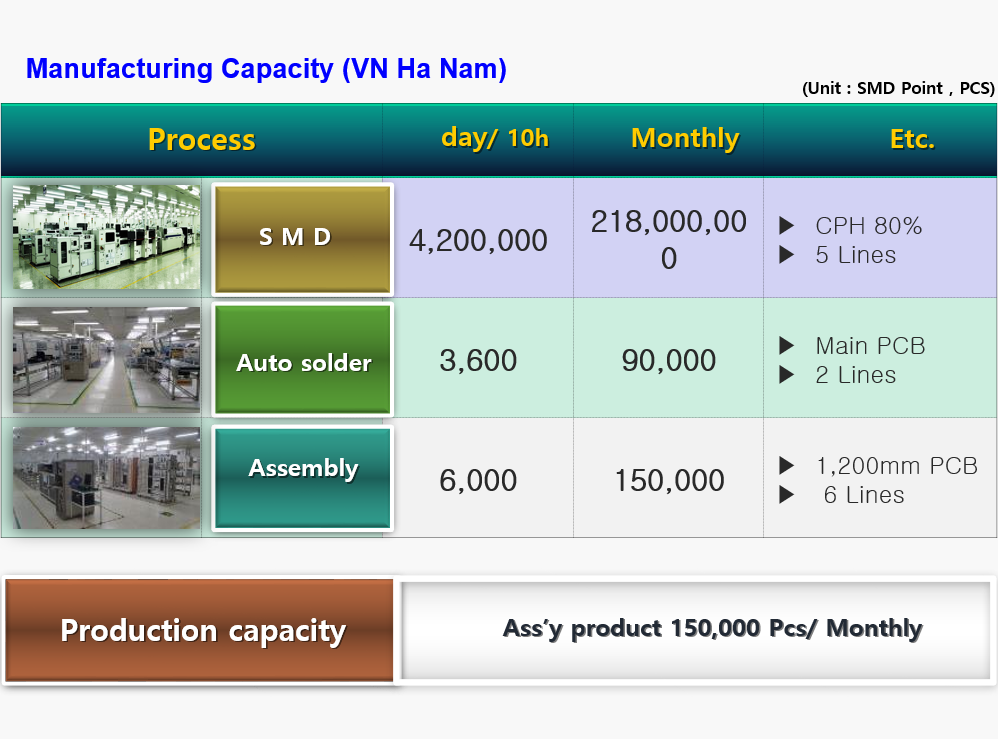 Manufacturing Capacity (VN Ha Nam)

(Unit : SMD Point , PCS)

| Process | day/ 10h | Monthly | Etc. |
|---|---|---|---|
| S M D | 4,200,000 | 218,000,000 | ▶ CPH 80% ▶ 5 Lines |
| Auto solder | 3,600 | 90,000 | ▶ Main PCB ▶ 2 Lines |
| Assembly | 6,000 | 150,000 | ▶ 1,200mm PCB ▶ 6 Lines |

Production capacity

Ass'y product 150,000 Pcs/ Monthly